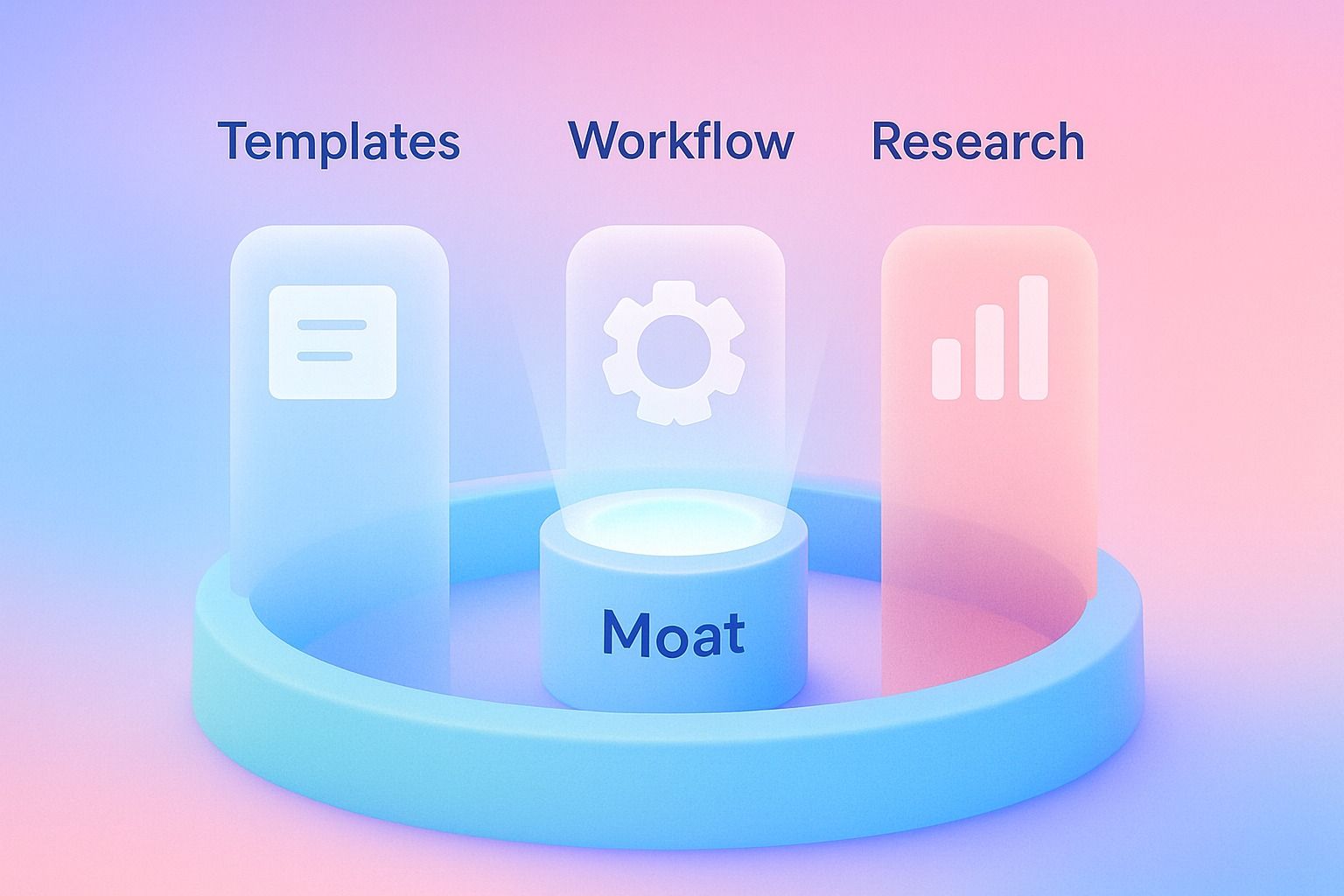 Templates Workflow Research

Moat